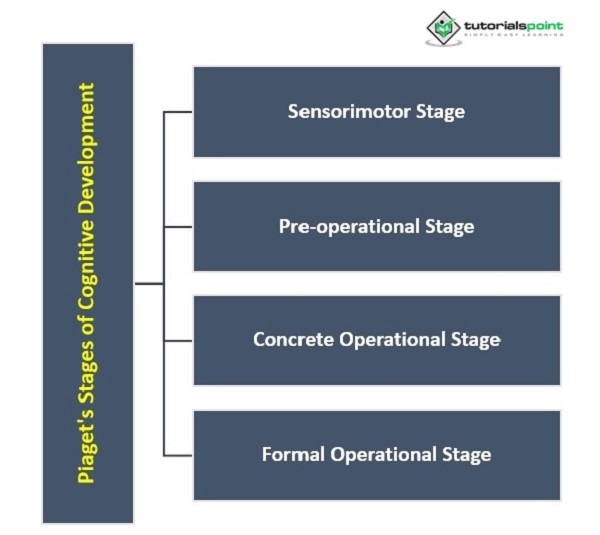 tutorialspoint
SIMPLY EASY LEARNING

Piaget's Stages of Cognitive Development

Sensorimotor Stage

Pre-operational Stage

Concrete Operational Stage

Formal Operational Stage